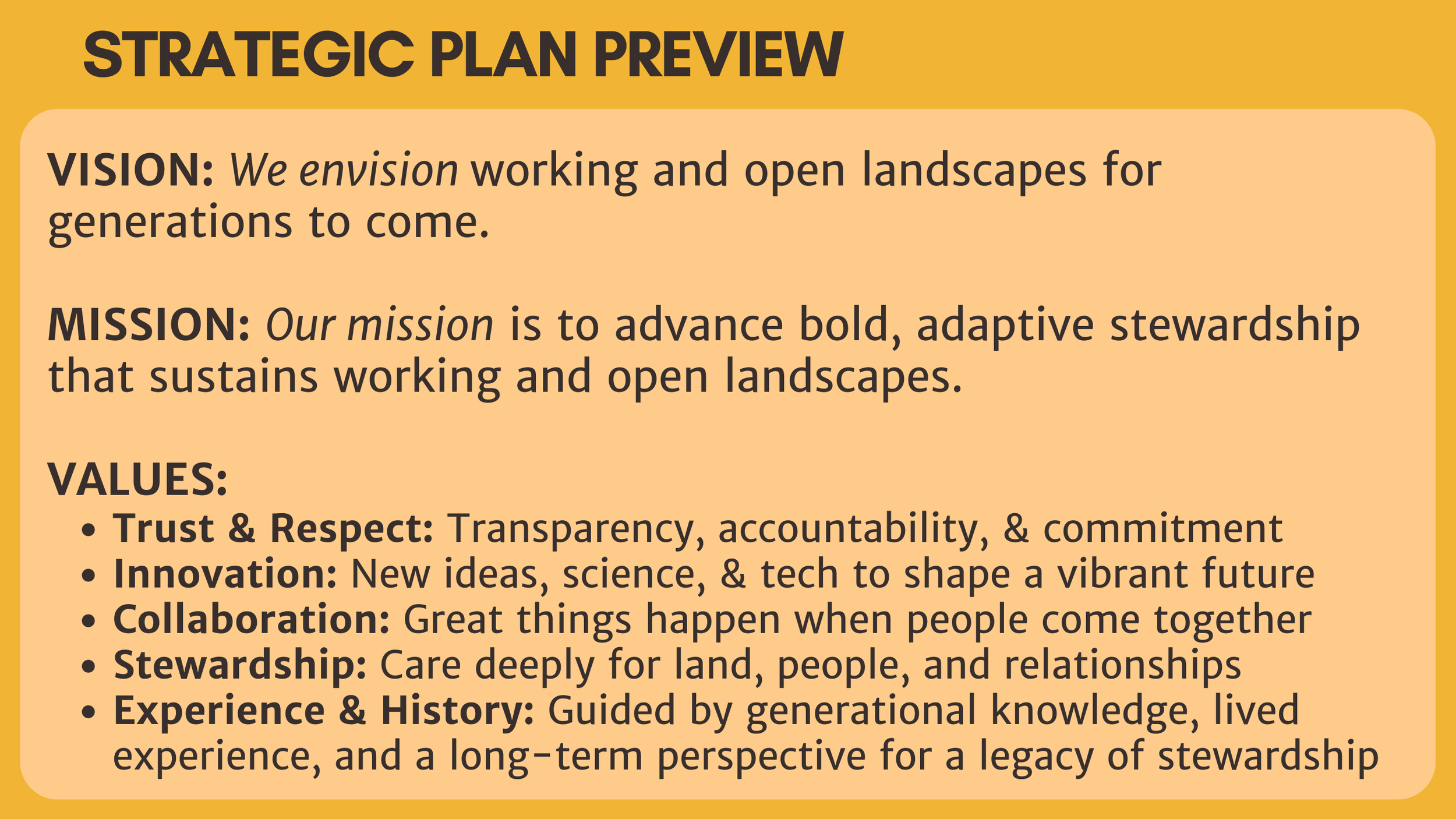 STRATEGIC PLAN PREVIEW

VISION: We envision working and open landscapes for generations to come.

MISSION: Our mission is to advance bold, adaptive stewardship that sustains working and open landscapes.

VALUES:
- Trust & Respect: Transparency, accountability, & commitment
- Innovation: New ideas, science, & tech to shape a vibrant future
- Collaboration: Great things happen when people come together
- Stewardship: Care deeply for land, people, and relationships
- Experience & History: Guided by generational knowledge, lived experience, and a long-term perspective for a legacy of stewardship